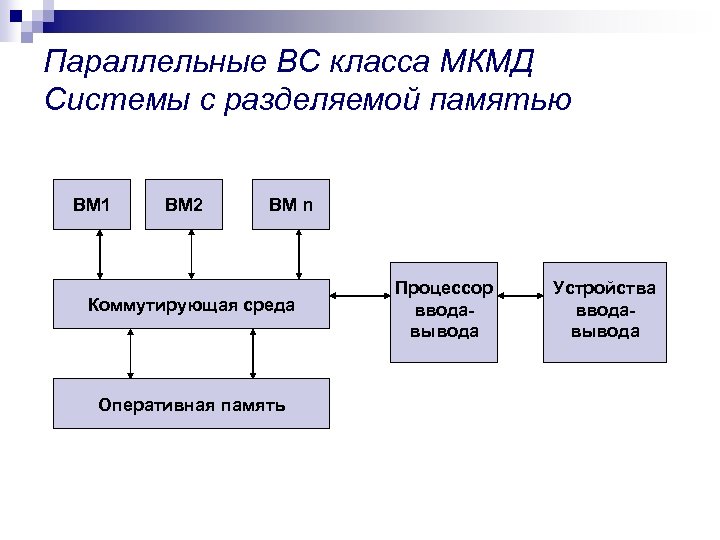 Параллельные ВС класса МКМД
Системы с разделяемой памятью

ВМ1

ВМ2

ВМ n

Коммутирующая среда

Процессор ввода-вывода

Устройства ввода-вывода

Оперативная память